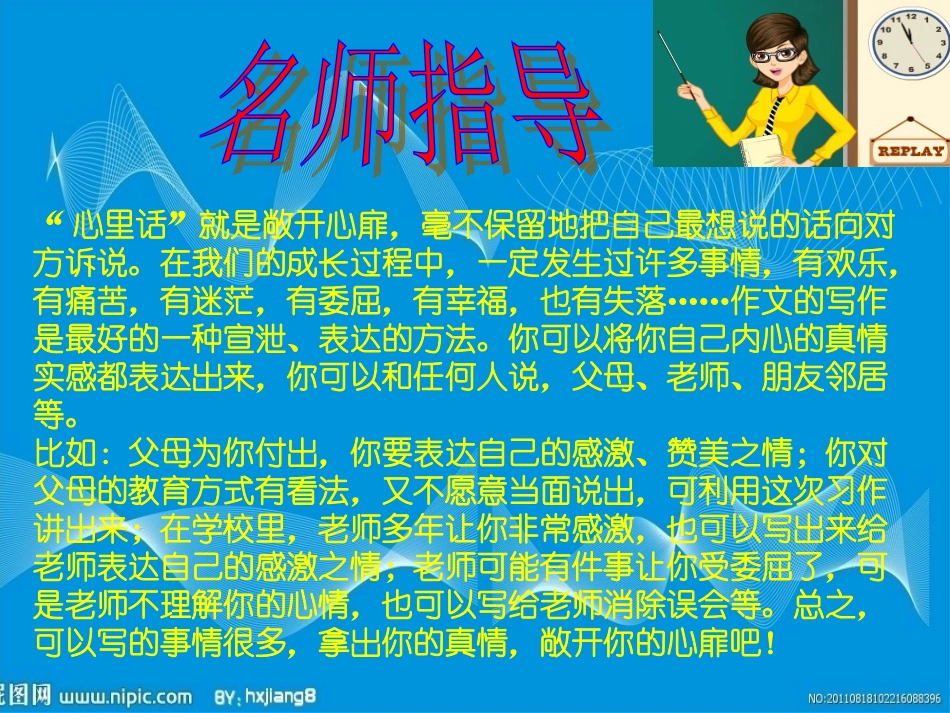 名师指导

REPLAY

“心里话”就是敞开心扉，毫不保留地把自己最想说的话向对方诉说。在我们的成长过程中，一定发生过许多事情，有欢乐，有痛苦，有迷茫，有委屈，有幸福，也有失落……作文的写作是最好的一种宣泄、表达的方法。你可以将你自己内心的真情实感都表达出来，你可以和任何人说，父母、老师、朋友邻居等。

比如：父母为你付出，你要表达自己的感激、赞美之情；你对父母的教育方式有看法，又不愿意当面说出，可利用这次习作讲出来；在学校里，老师多年让你非常感激，也可以写出来给老师表达自己的感激之情；老师可能有件事让你受委屈了，可是老师不理解你的心情，也可以写给老师消除误会等。总之，可以写的事情很多，拿出你的真情，敞开你的心扉吧！

昵图网 www.nipic.com BY: hxjiang8 NO:20110818102216088396